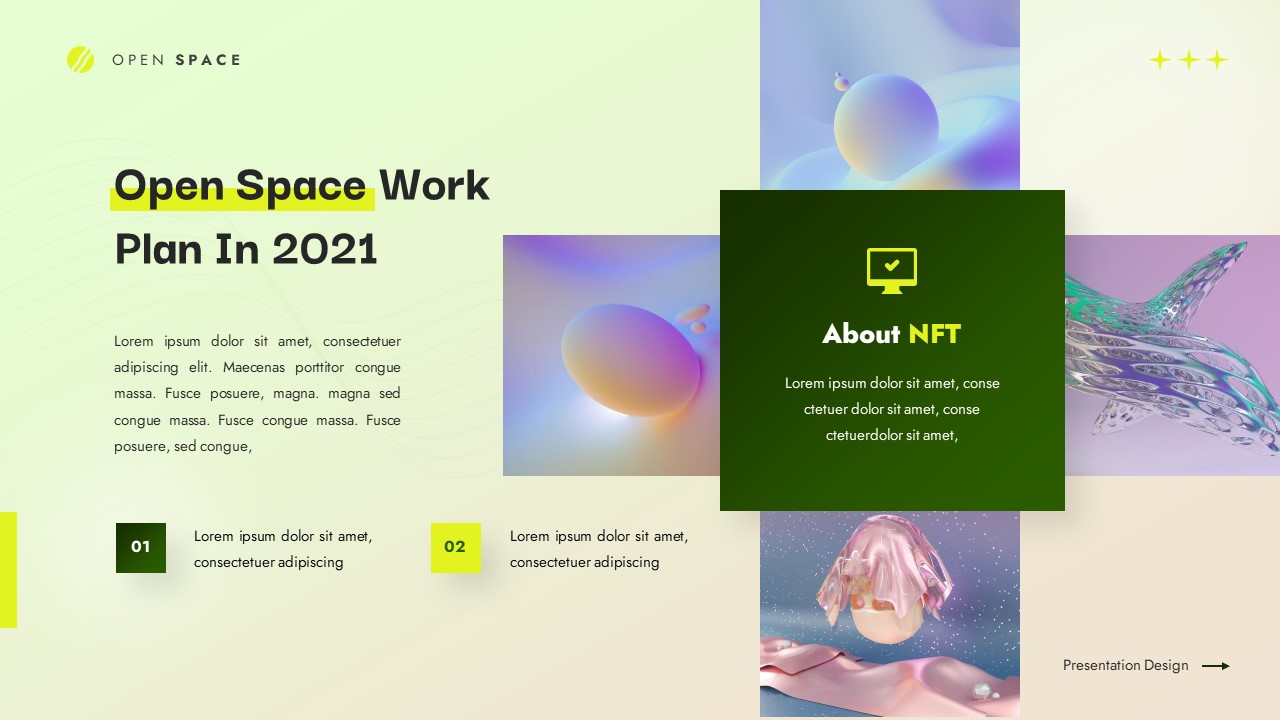 OPEN SPACE

Open Space Work Plan In 2021

Lorem ipsum dolor sit amet, consectetuer adipiscing elit. Maecenas porttitor congue massa. Fusce posuere, magna. magna sed congue massa. Fusce congue massa. Fusce posuere, sed congue,

01 Lorem ipsum dolor sit amet, consectetuer adipiscing

02 Lorem ipsum dolor sit amet, consectetuer adipiscing

About NFT

Lorem ipsum dolor sit amet, conse ctetuer dolor sit amet, conse ctetuerdolor sit amet,

Presentation Design